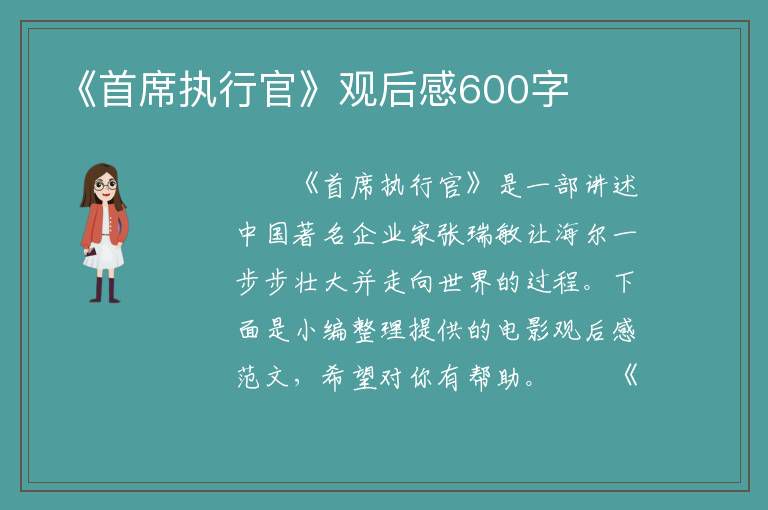 《首席执行官》观后感600字

《首席执行官》是一部讲述中国著名企业家张瑞敏让海尔一步步壮大并走向世界的过程。下面是小编整理提供的电影观后感范文，希望对你有帮助。　　《